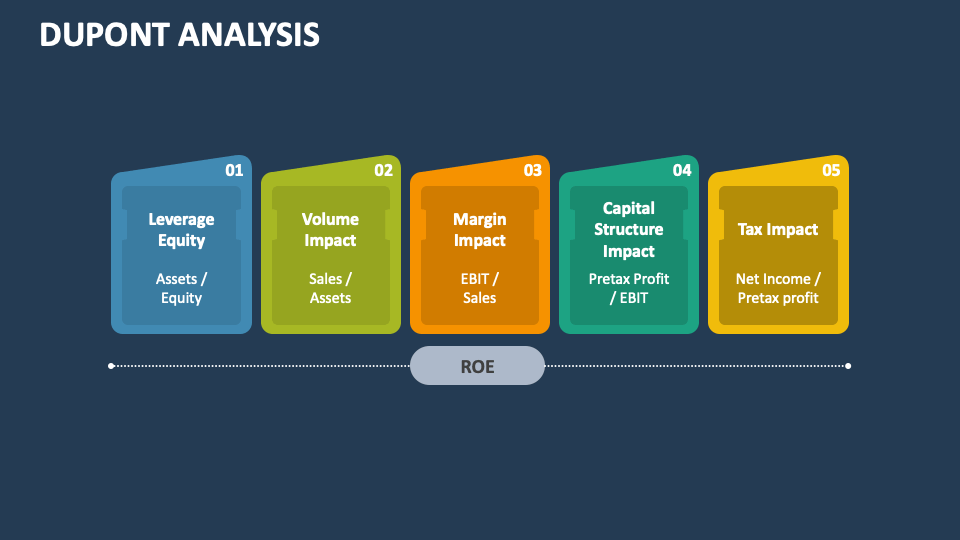 DUPONT ANALYSIS

01
Leverage Equity
Assets / Equity

02
Volume Impact
Sales / Assets

03
Margin Impact
EBIT / Sales

04
Capital Structure Impact
Pretax Profit / EBIT

05
Tax Impact
Net Income / Pretax profit

ROE